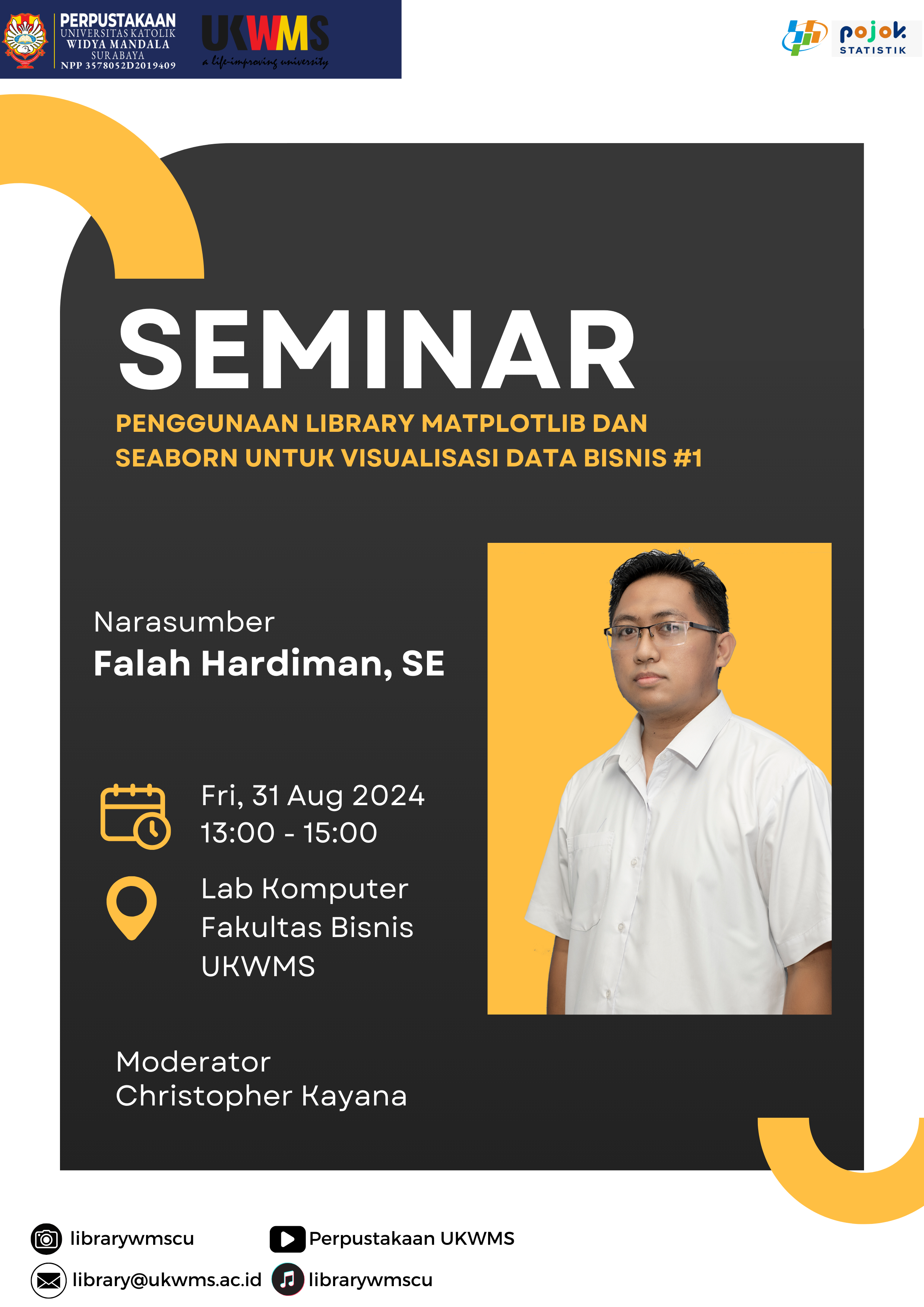 PERPUSTAKAAN
UNIVERSITAS KATOLIK
WIDYA MANDALA
SURABAYA
NPP 3578052D2019409

UKWMS
a life-improving university

pojok
STATISTIK

SEMINAR

PENGGUNAAN LIBRARY MATPLOTLIB DAN SEABORN UNTUK VISUALISASI DATA BISNIS #1

Narasumber
Falah Hardiman, SE

Fri, 31 Aug 2024
13:00 - 15:00

Lab Komputer
Fakultas Bisnis
UKWMS

Moderator
Christopher Kayana

librarywmscu
Perpustakaan UKWMS
library@ukwms.ac.id
librarywmscu